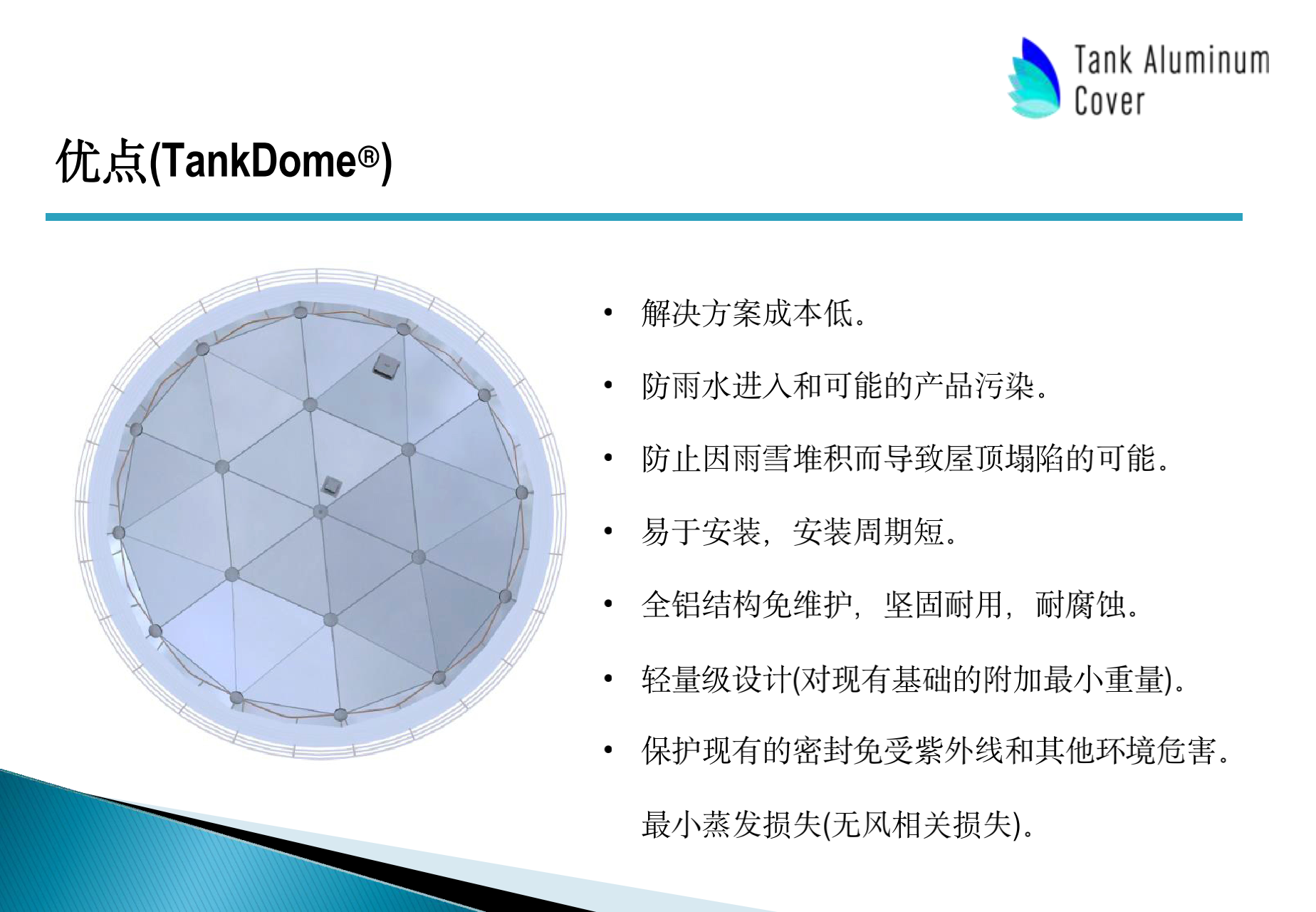 Tank Aluminum Cover

优点(TankDome®)

• 解决方案成本低。

• 防雨水进入和可能的产品污染。

• 防止因雨雪堆积而导致屋顶塌陷的可能。

• 易于安装，安装周期短。

• 全铝结构免维护，坚固耐用，耐腐蚀。

• 轻量级设计(对现有基础的附加最小重量)。

• 保护现有的密封免受紫外线和其他环境危害。

最小蒸发损失(无风相关损失)。